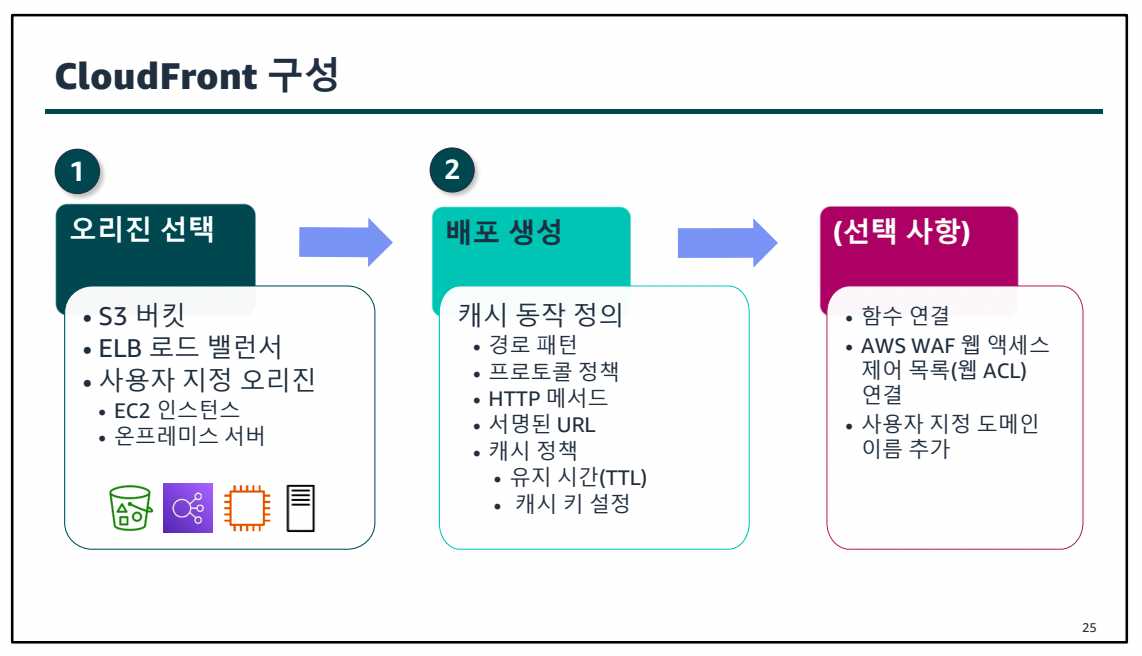 CloudFront 구성

1

오리진 선택

• S3 버킷
• ELB 로드 밸런서
• 사용자 지정 오리진
  • EC2 인스턴스
  • 온프레미스 서버

2

배포 생성

캐시 동작 정의
• 경로 패턴
• 프로토콜 정책
• HTTP 메서드
• 서명된 URL
• 캐시 정책
  • 유지 시간(TTL)
  • 캐시 키 설정

(선택 사항)

• 함수 연결
• AWS WAF 웹 액세스 제어 목록(웹 ACL) 연결
• 사용자 지정 도메인 이름 추가

25